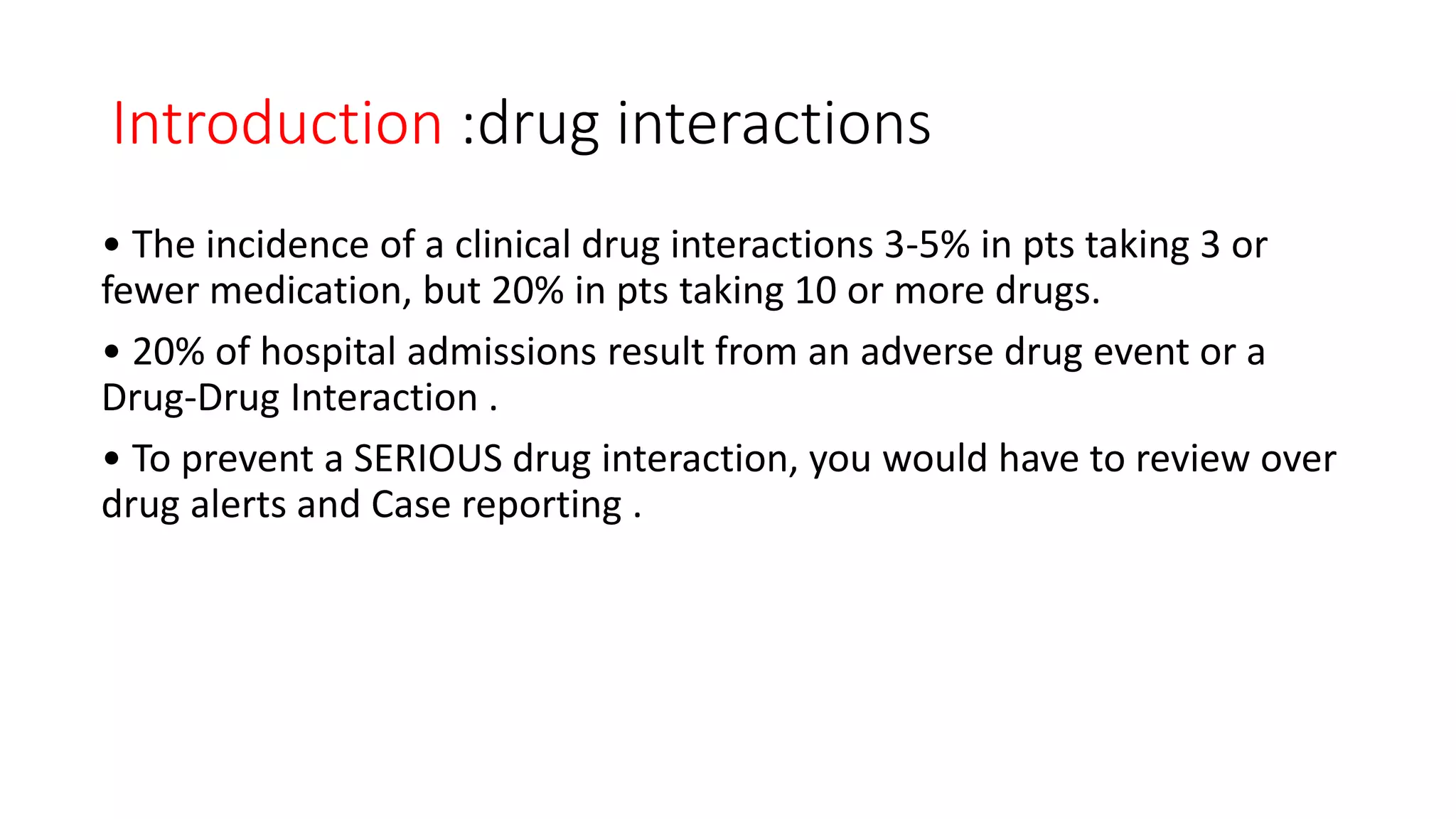 Introduction :drug interactions

• The incidence of a clinical drug interactions 3-5% in pts taking 3 or fewer medication, but 20% in pts taking 10 or more drugs.

• 20% of hospital admissions result from an adverse drug event or a Drug-Drug Interaction .

• To prevent a SERIOUS drug interaction, you would have to review over drug alerts and Case reporting .